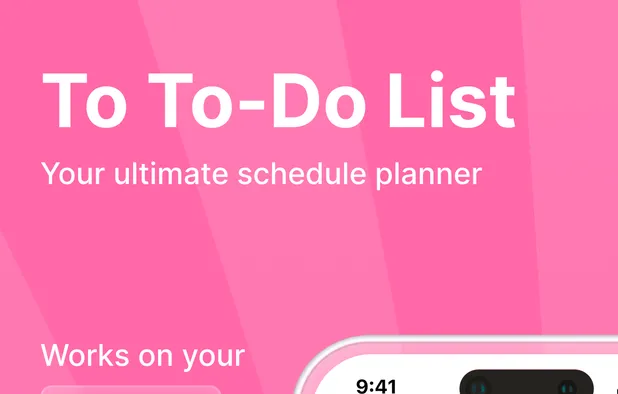 To To-Do List

Your ultimate schedule planner

Works on your

9:41